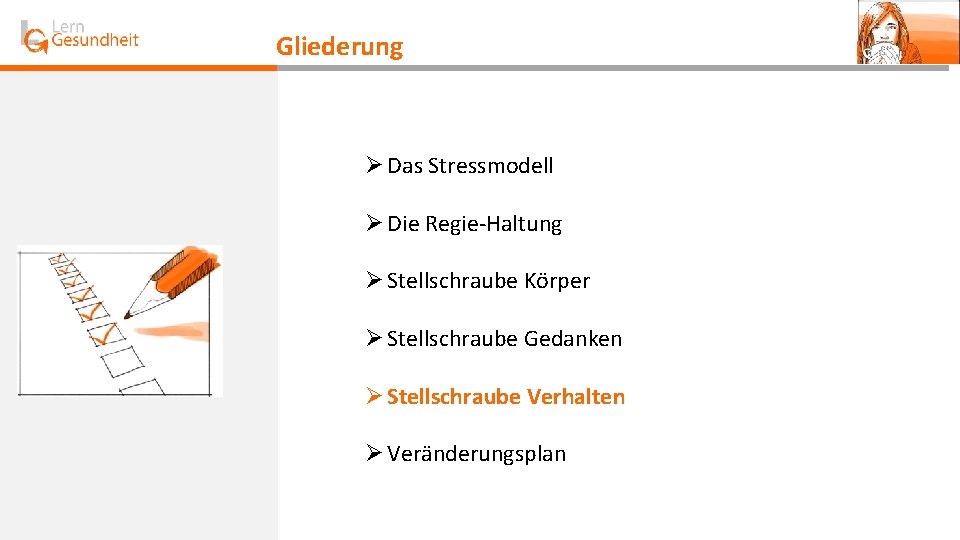 Lern
Gesundheit

Gliederung

➢ Das Stressmodell

➢ Die Regie-Haltung

➢ Stellschraube Körper

➢ Stellschraube Gedanken

➢ Stellschraube Verhalten

➢ Veränderungsplan